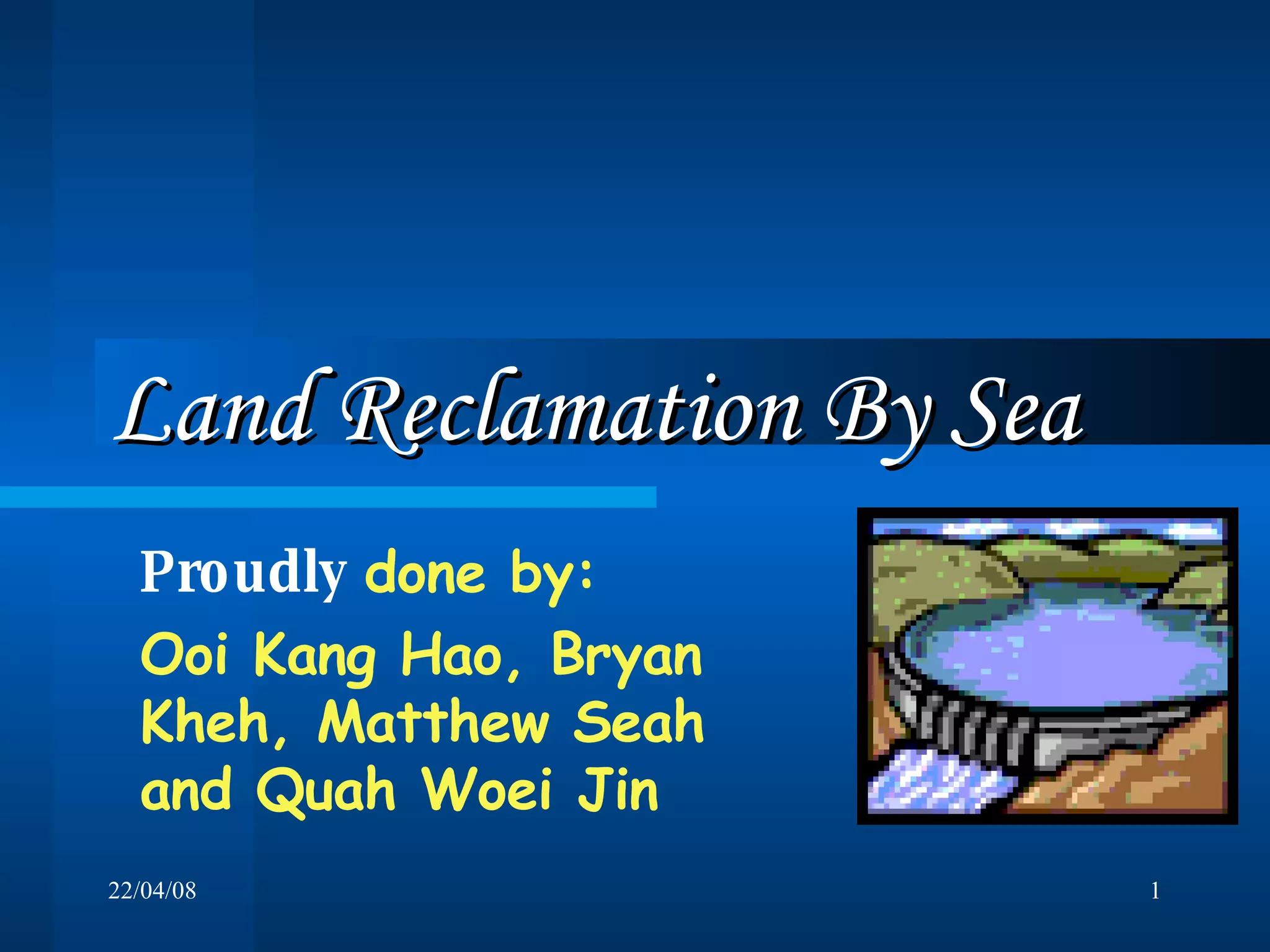 Land Reclamation By Sea

Proudly done by:

Ooi Kang Hao, Bryan Kheh, Matthew Seah and Quah Woei Jin

22/04/08

1